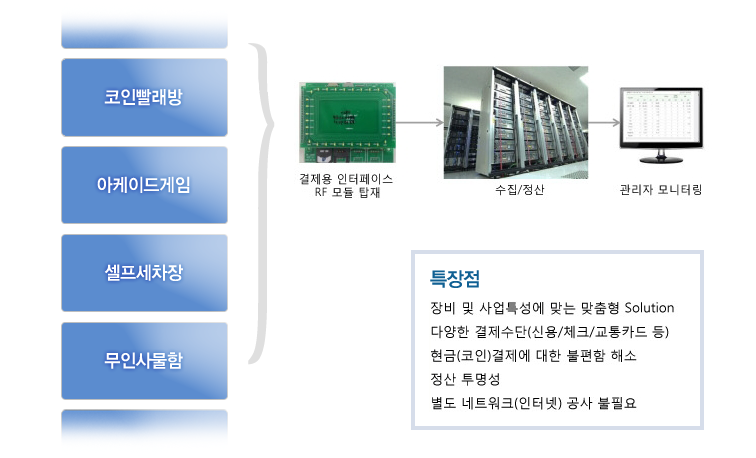 코인빨래방

아케이드게임

셀프세차장

무인사물함

결제용 인터페이스
RF 모듈 탑재

수집/정산

관리자 모니터링

특장점

장비 및 사업특성에 맞는 맞춤형 Solution
다양한 결제수단(신용/체크/교통카드 등)
현금(코인)결제에 대한 불편함 해소
정산 투명성
별도 네트워크(인터넷) 공사 불필요